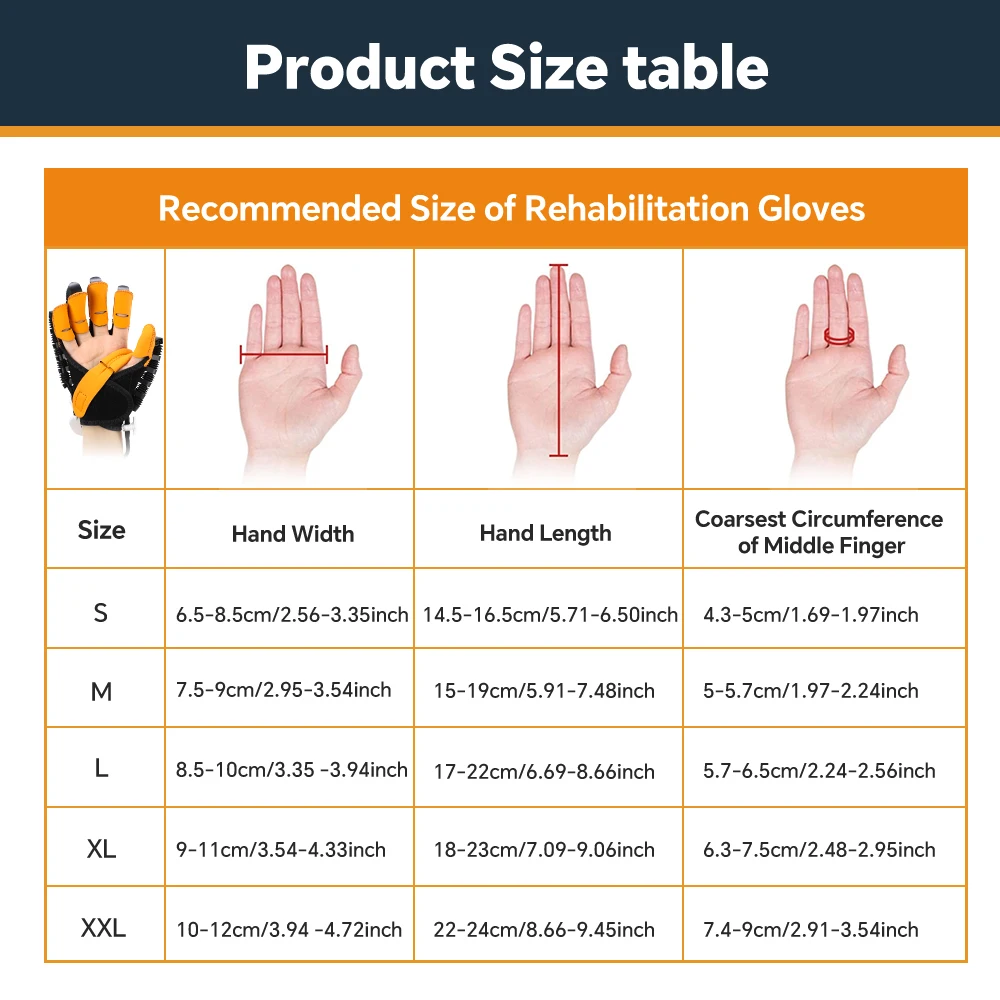 Product Size table

Recommended Size of Rehabilitation Gloves

| Size | Hand Width | Hand Length | Coarsest Circumference of Middle Finger |
|---|---|---|---|
| S | 6.5-8.5cm/2.56-3.35inch | 14.5-16.5cm/5.71-6.50inch | 4.3-5cm/1.69-1.97inch |
| M | 7.5-9cm/2.95-3.54inch | 15-19cm/5.91-7.48inch | 5-5.7cm/1.97-2.24inch |
| L | 8.5-10cm/3.35 -3.94inch | 17-22cm/6.69-8.66inch | 5.7-6.5cm/2.24-2.56inch |
| XL | 9-11cm/3.54-4.33inch | 18-23cm/7.09-9.06inch | 6.3-7.5cm/2.48-2.95inch |
| XXL | 10-12cm/3.94 -4.72inch | 22-24cm/8.66-9.45inch | 7.4-9cm/2.91-3.54inch |